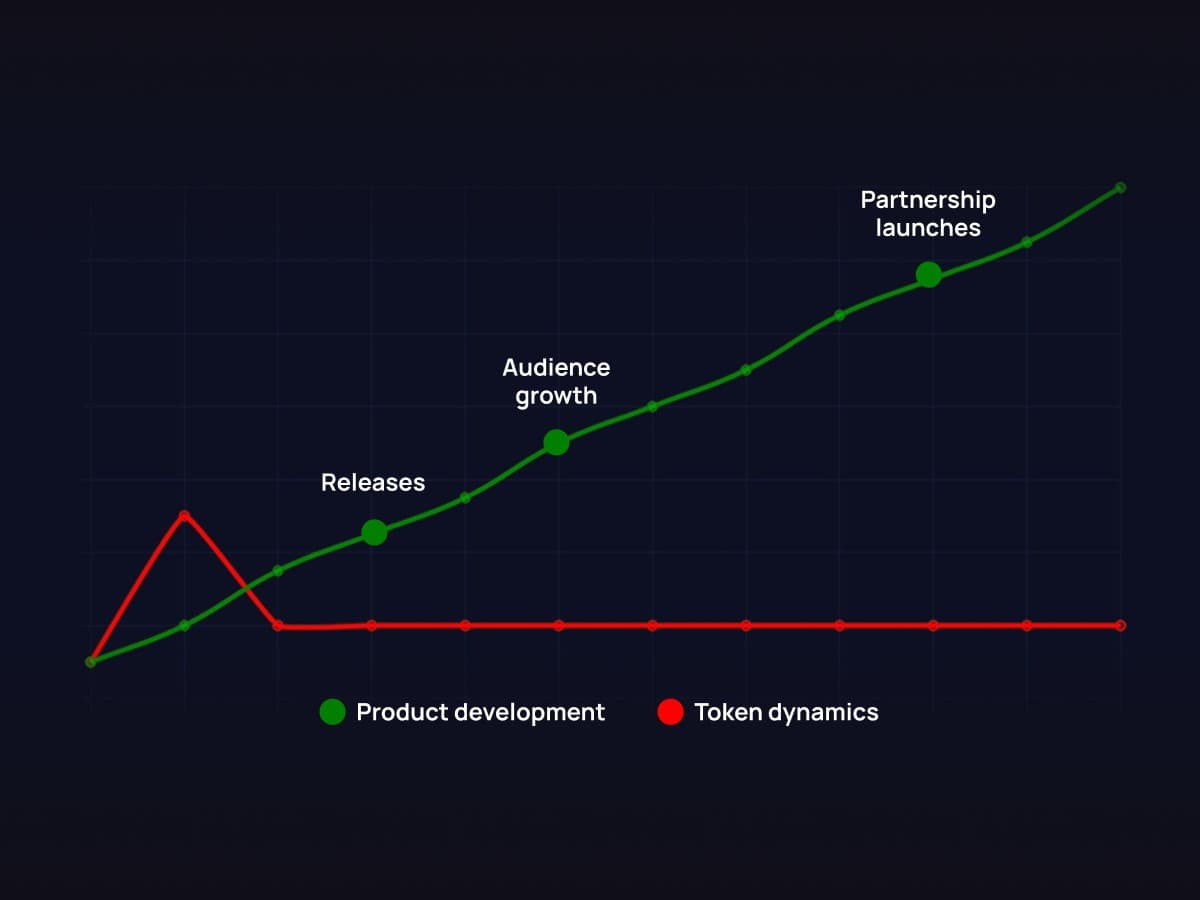 Partnership launches

Audience growth

Releases

Product development

Token dynamics